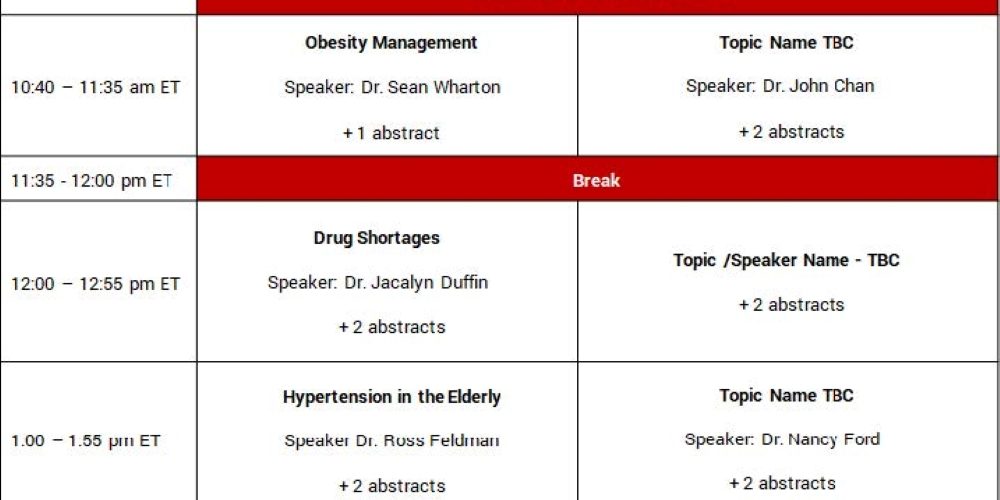 | | | |
|---|---|---|
| 10:40 – 11:35 am ET | **Obesity Management** Speaker: Dr. Sean Wharton + 1 abstract | **Topic Name TBC** Speaker: Dr. John Chan + 2 abstracts |
| 11:35 - 12:00 pm ET | **Break** | |
| 12:00 – 12:55 pm ET | **Drug Shortages** Speaker: Dr. Jacalyn Duffin + 2 abstracts | **Topic /Speaker Name - TBC** + 2 abstracts |
| 1.00 – 1.55 pm ET | **Hypertension in the Elderly** Speaker Dr. Ross Feldman + 2 abstracts | **Topic Name TBC** Speaker: Dr. Nancy Ford + 2 abstracts |